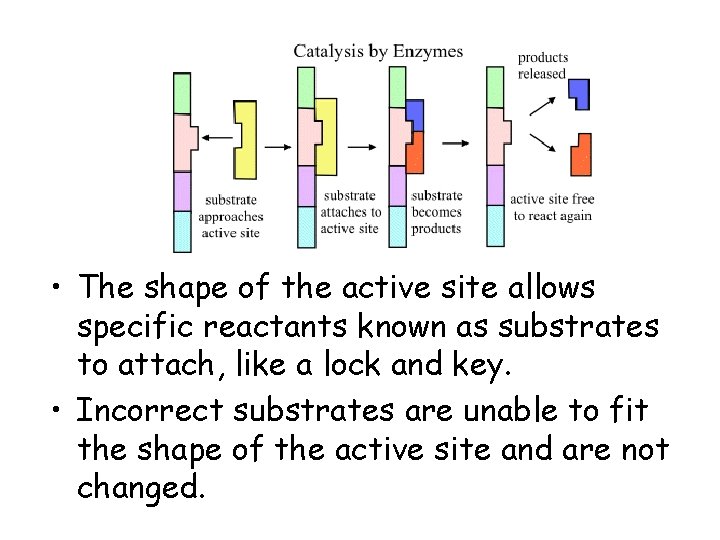 Catalysis by Enzymes

products released

substrate approaches active site

substrate attaches to active site

substrate becomes products

active site free to react again

• The shape of the active site allows specific reactants known as substrates to attach, like a lock and key.

• Incorrect substrates are unable to fit the shape of the active site and are not changed.